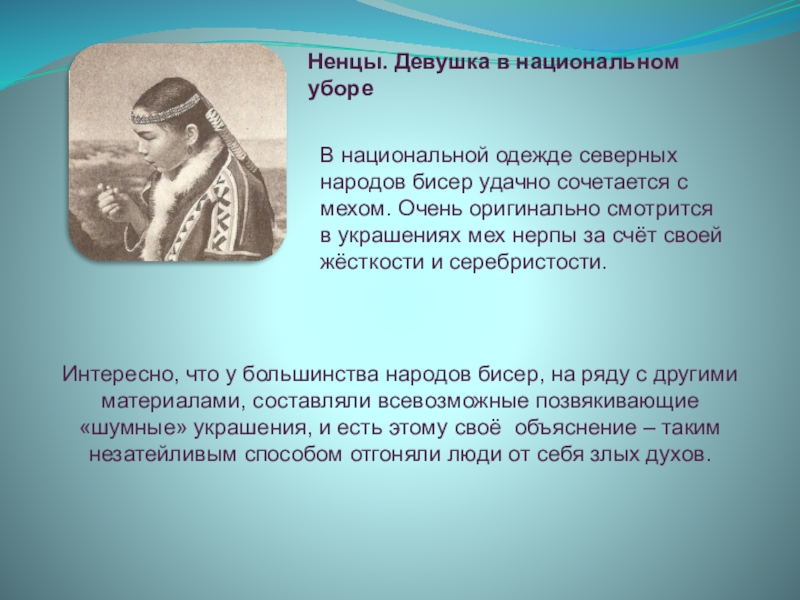 Ненцы. Девушка в национальном уборе

В национальной одежде северных народов бисер удачно сочетается с мехом. Очень оригинально смотрится в украшениях мех нерпы за счёт своей жёсткости и серебристости.

Интересно, что у большинства народов бисер, на ряду с другими материалами, составляли всевозможные позвякивающие «шумные» украшения, и есть этому своё объяснение – таким незатейливым способом отгоняли люди от себя злых духов.